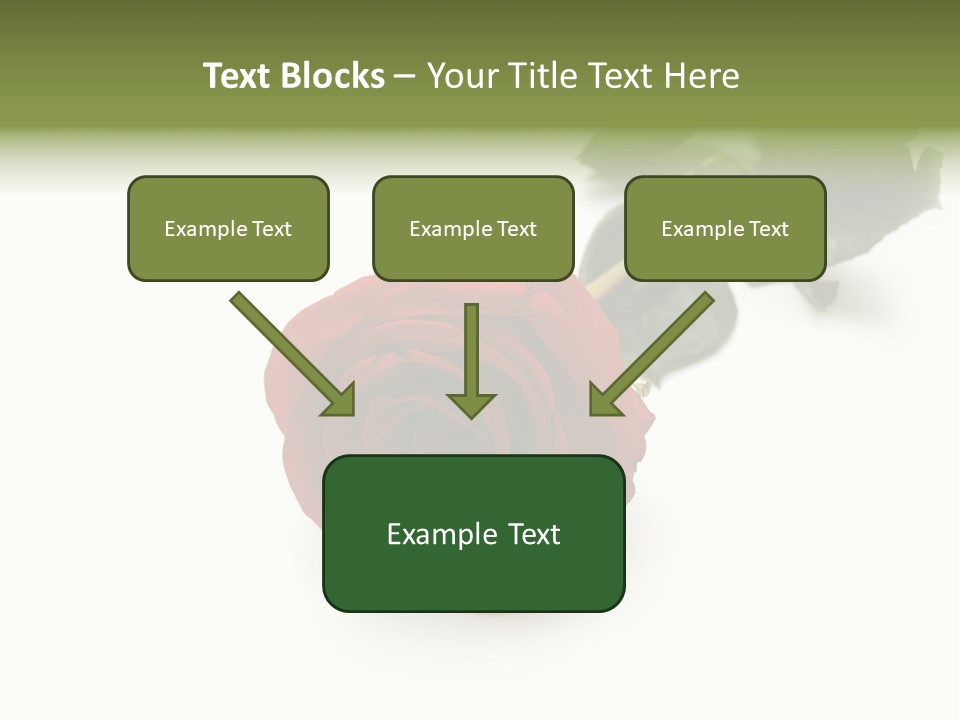 Text Blocks – Your Title Text Here

Example Text

Example Text

Example Text

Example Text